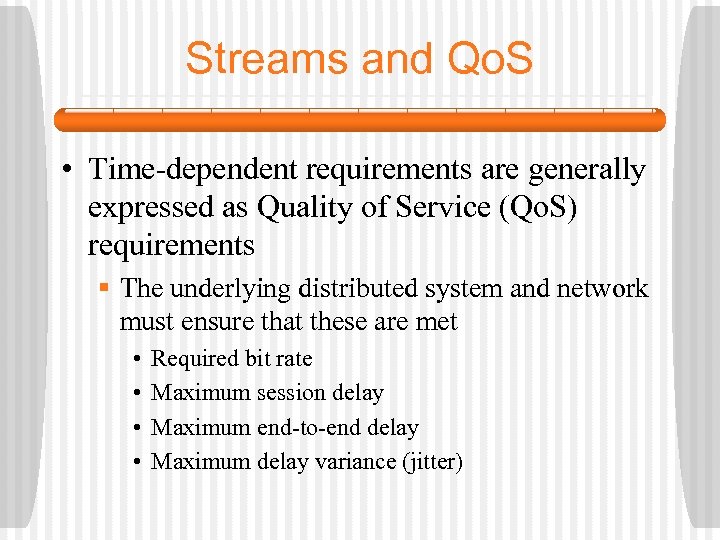 Streams and QoS

• Time-dependent requirements are generally expressed as Quality of Service (QoS) requirements

▪ The underlying distributed system and network must ensure that these are met

• Required bit rate
• Maximum session delay
• Maximum end-to-end delay
• Maximum delay variance (jitter)